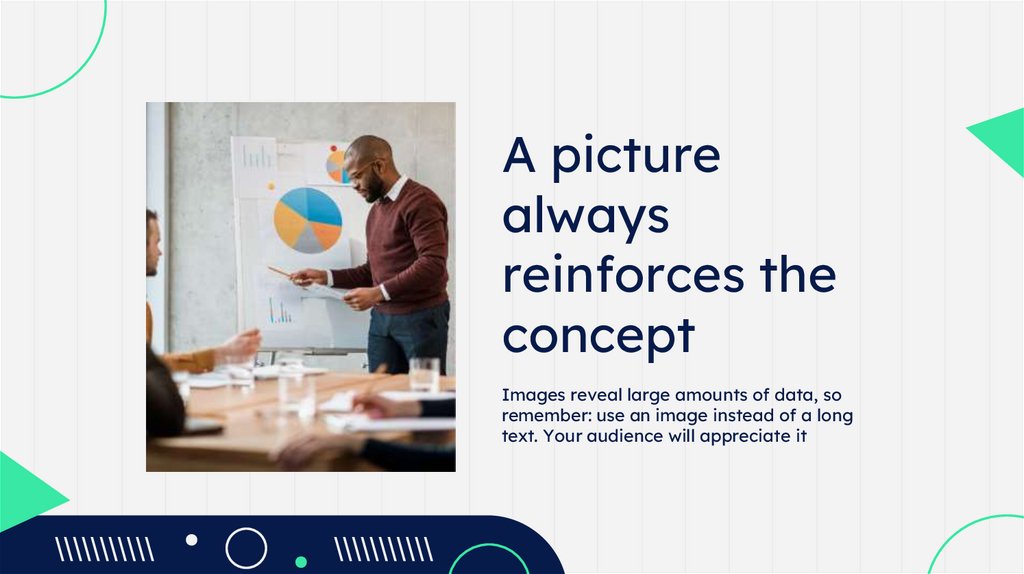 A picture always reinforces the concept

Images reveal large amounts of data, so remember: use an image instead of a long text. Your audience will appreciate it